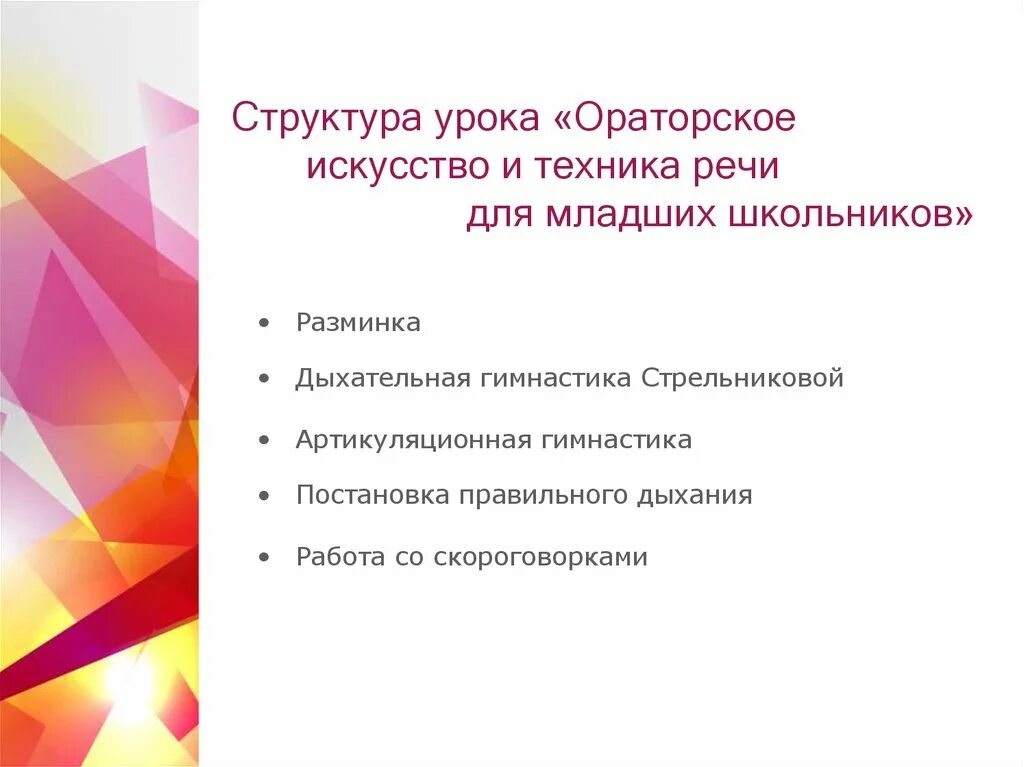 Структура урока «Ораторское искусство и техника речи для младших школьников»

• Разминка
• Дыхательная гимнастика Стрельниковой
• Артикуляционная гимнастика
• Постановка правильного дыхания
• Работа со скороговорками